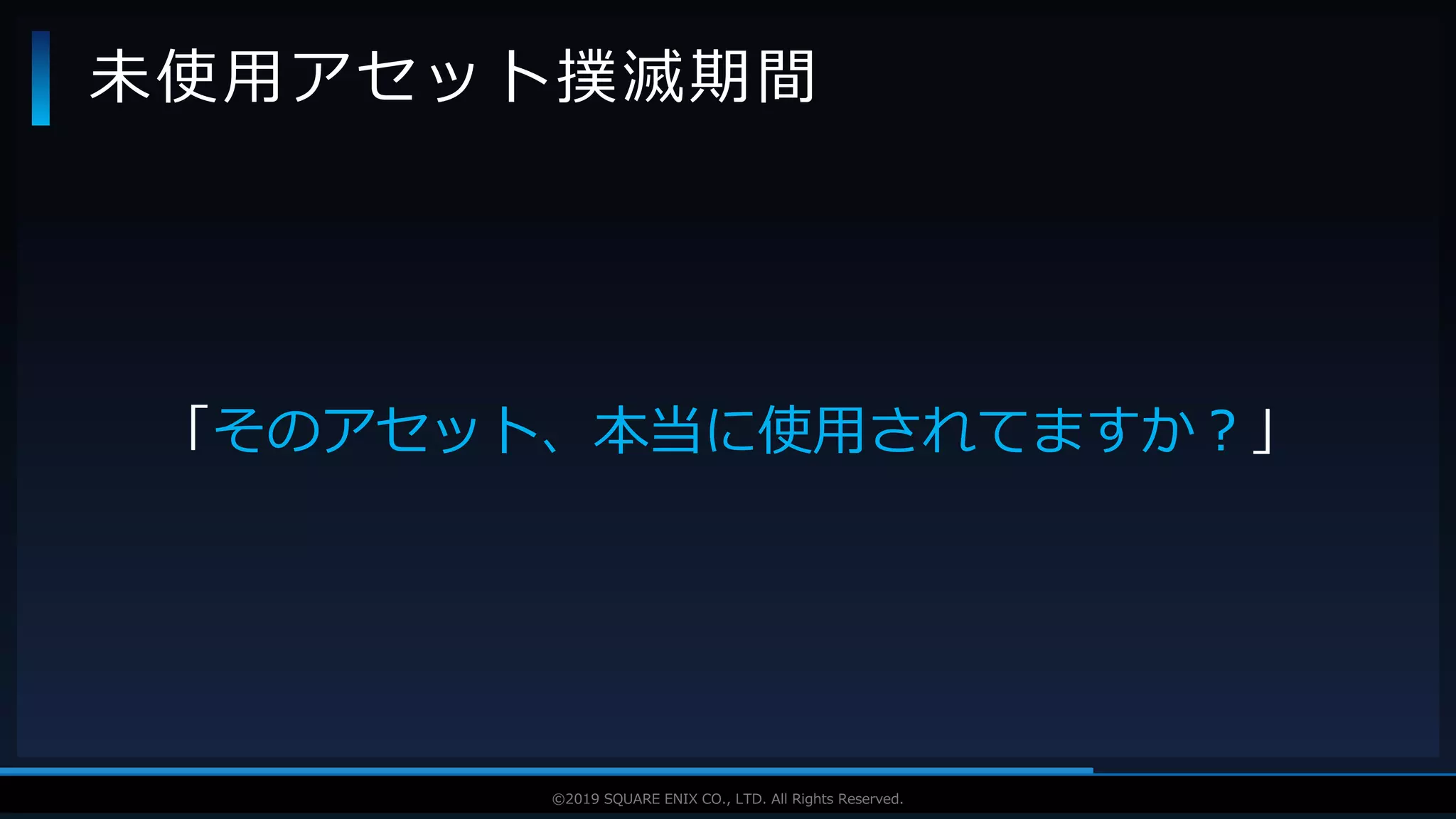 未使用アセット撲滅期間

「そのアセット、本当に使用されてますか？」

©2019 SQUARE ENIX CO., LTD. All Rights Reserved.